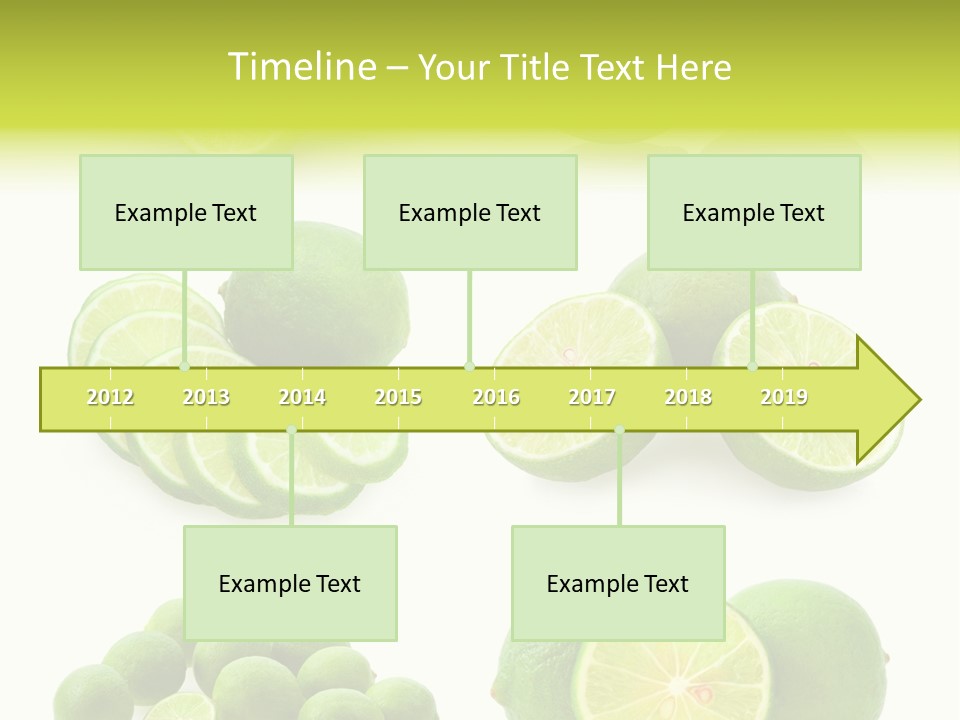 Timeline – Your Title Text Here

Example Text

Example Text

Example Text

2012 2013 2014 2015 2016 2017 2018 2019

Example Text

Example Text